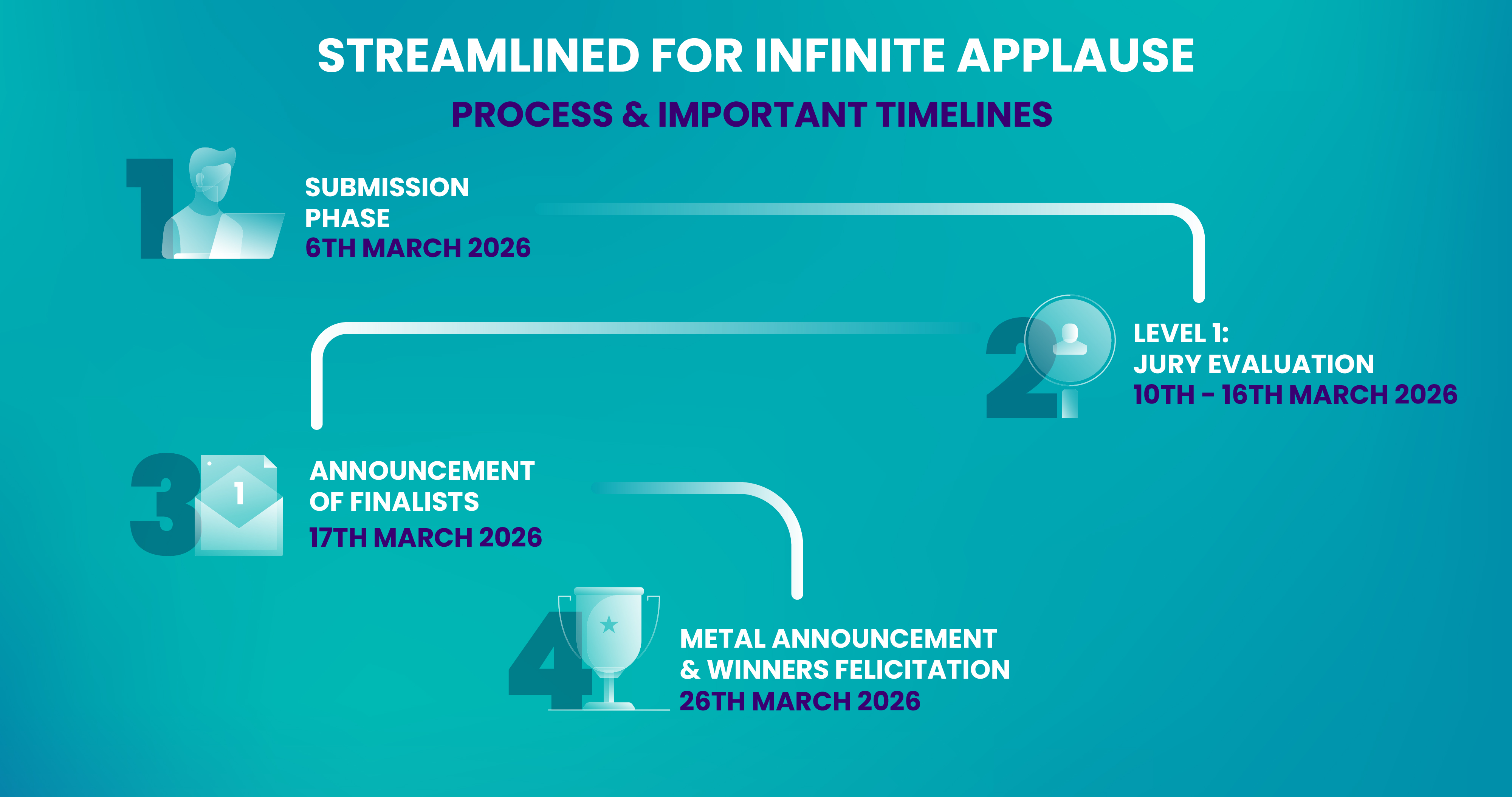 STREAMLINED FOR INFINITE APPLAUSE

PROCESS & IMPORTANT TIMELINES

1

SUBMISSION PHASE
6TH MARCH 2026

2

LEVEL 1:
JURY EVALUATION
10TH - 16TH MARCH 2026

3

1

ANNOUNCEMENT OF FINALISTS
17TH MARCH 2026

4

METAL ANNOUNCEMENT & WINNERS FELICITATION
26TH MARCH 2026